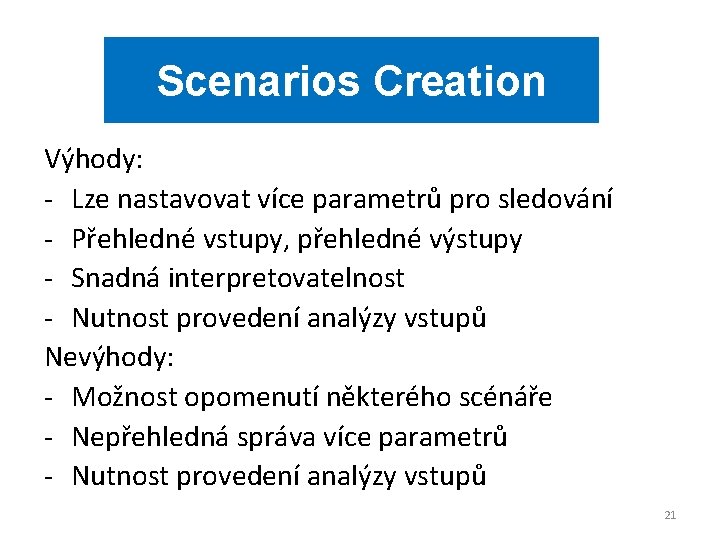 Scenarios Creation

Výhody:
- Lze nastavovat více parametrů pro sledování
- Přehledné vstupy, přehledné výstupy
- Snadná interpretovatelnost
- Nutnost provedení analýzy vstupů
Nevýhody:
- Možnost opomenutí některého scénáře
- Nepřehledná správa více parametrů
- Nutnost provedení analýzy vstupů

21